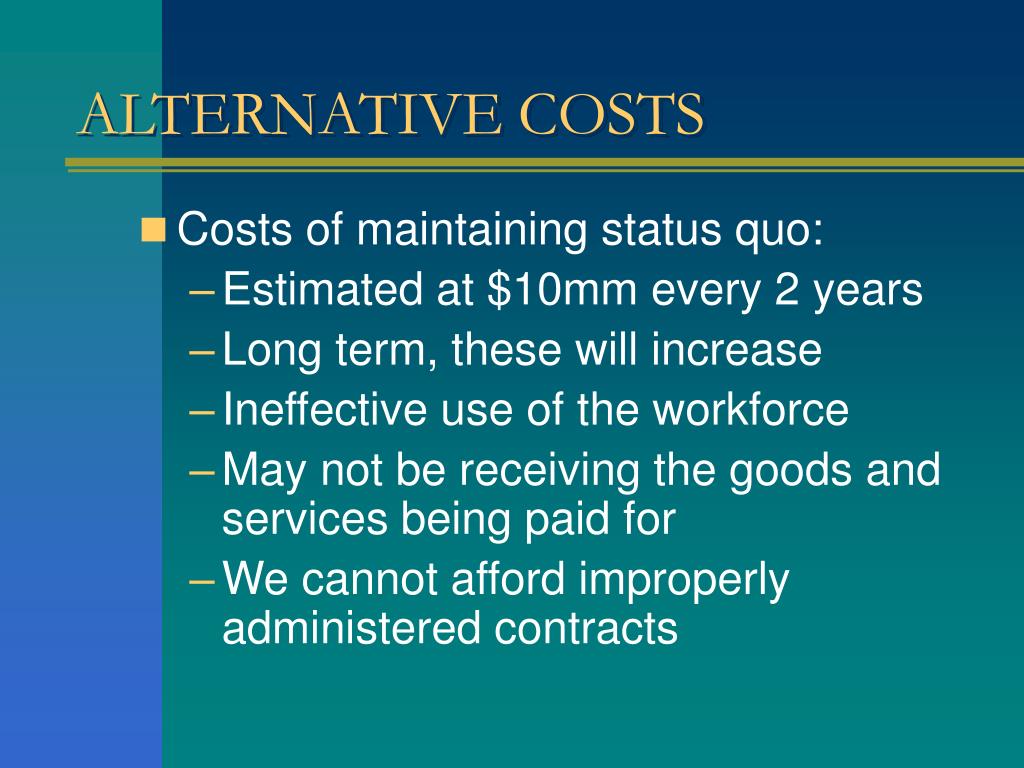 ALTERNATIVE COSTS

Costs of maintaining status quo:
– Estimated at \$10mm every 2 years
– Long term, these will increase
– Ineffective use of the workforce
– May not be receiving the goods and services being paid for
– We cannot afford improperly administered contracts